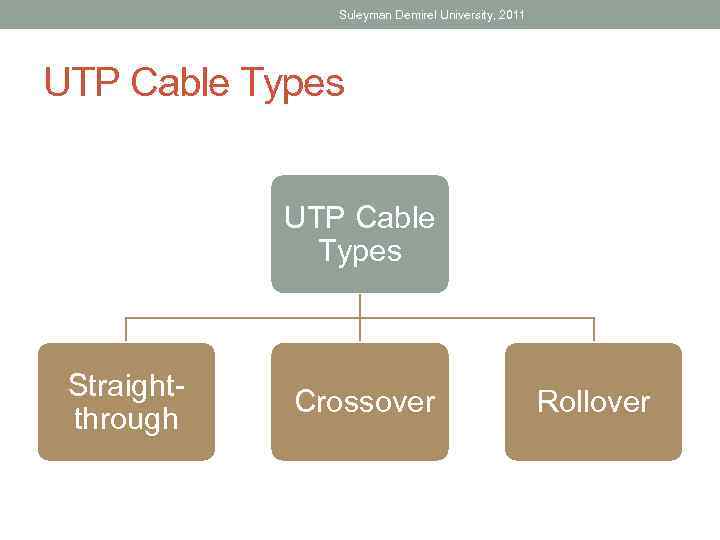 Suleyman Demirel University, 2011

UTP Cable Types

UTP Cable Types

Straight-through

Crossover

Rollover